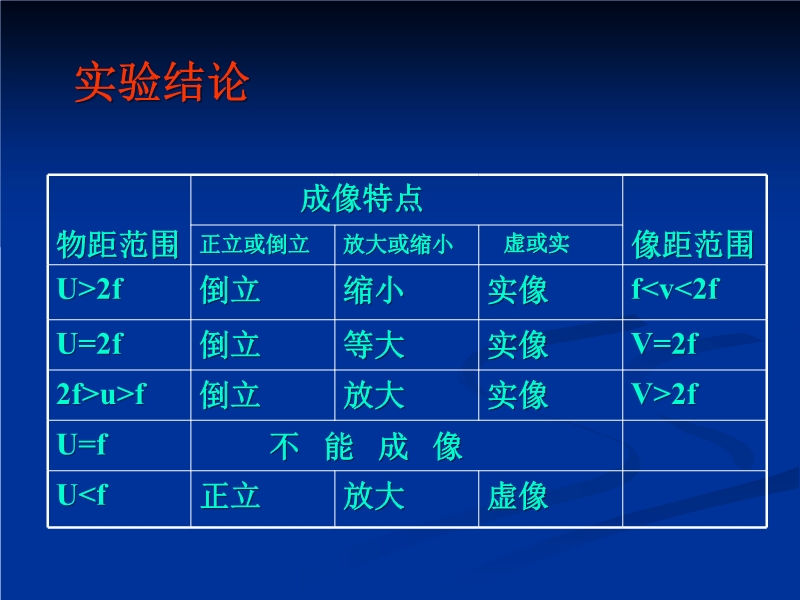 实验结论

| 物距范围 | 成像特点 | | | 像距范围 |
|---|---|---|---|---|
| | 正立或倒立 | 放大或缩小 | 虚或实 | |
| U>2f | 倒立 | 缩小 | 实像 | f<v<2f |
| U=2f | 倒立 | 等大 | 实像 | V=2f |
| 2f>u>f | 倒立 | 放大 | 实像 | V>2f |
| U=f | 不 能 成 像 | | | |
| U<f | 正立 | 放大 | 虚像 | |